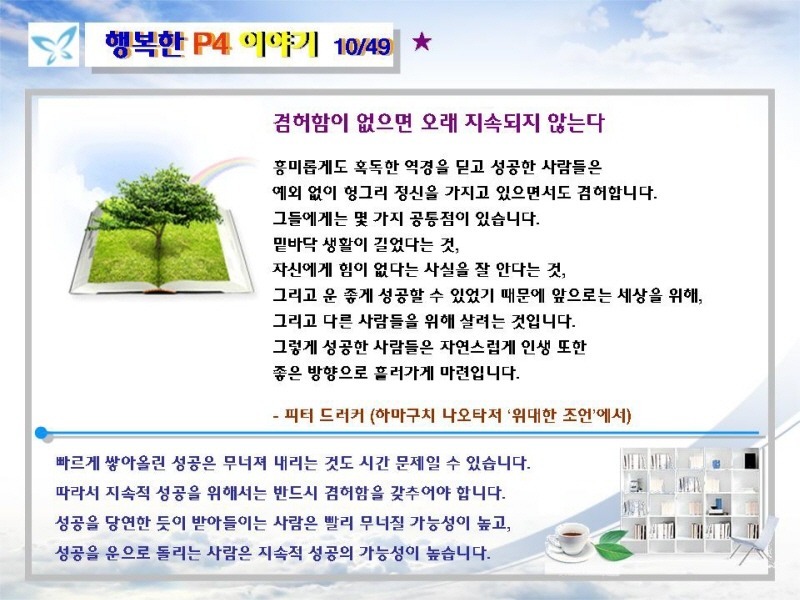 행복한 P4 이야기 10/49 ★

겸허함이 없으면 오래 지속되지 않는다

흥미롭게도 혹독한 역경을 딛고 성공한 사람들은 예외 없이 헝그리 정신을 가지고 있으면서도 겸허합니다. 그들에게는 몇 가지 공통점이 있습니다. 밑바닥 생활이 길었다는 것, 자신에게 힘이 없다는 사실을 잘 안다는 것, 그리고 운 좋게 성공할 수 있었기 때문에 앞으로는 세상을 위해, 그리고 다른 사람들을 위해 살려는 것입니다. 그렇게 성공한 사람들은 자연스럽게 인생 또한 좋은 방향으로 흘러가게 마련입니다.

- 피터 드러커 (하마구치 나오타저 '위대한 조언'에서)

빠르게 쌓아올린 성공은 무너져 내리는 것도 시간 문제일 수 있습니다. 따라서 지속적 성공을 위해서는 반드시 겸허함을 갖추어야 합니다. 성공을 당연한 듯이 받아들이는 사람은 빨리 무너질 가능성이 높고, 성공을 운으로 돌리는 사람은 지속적 성공의 가능성이 높습니다.